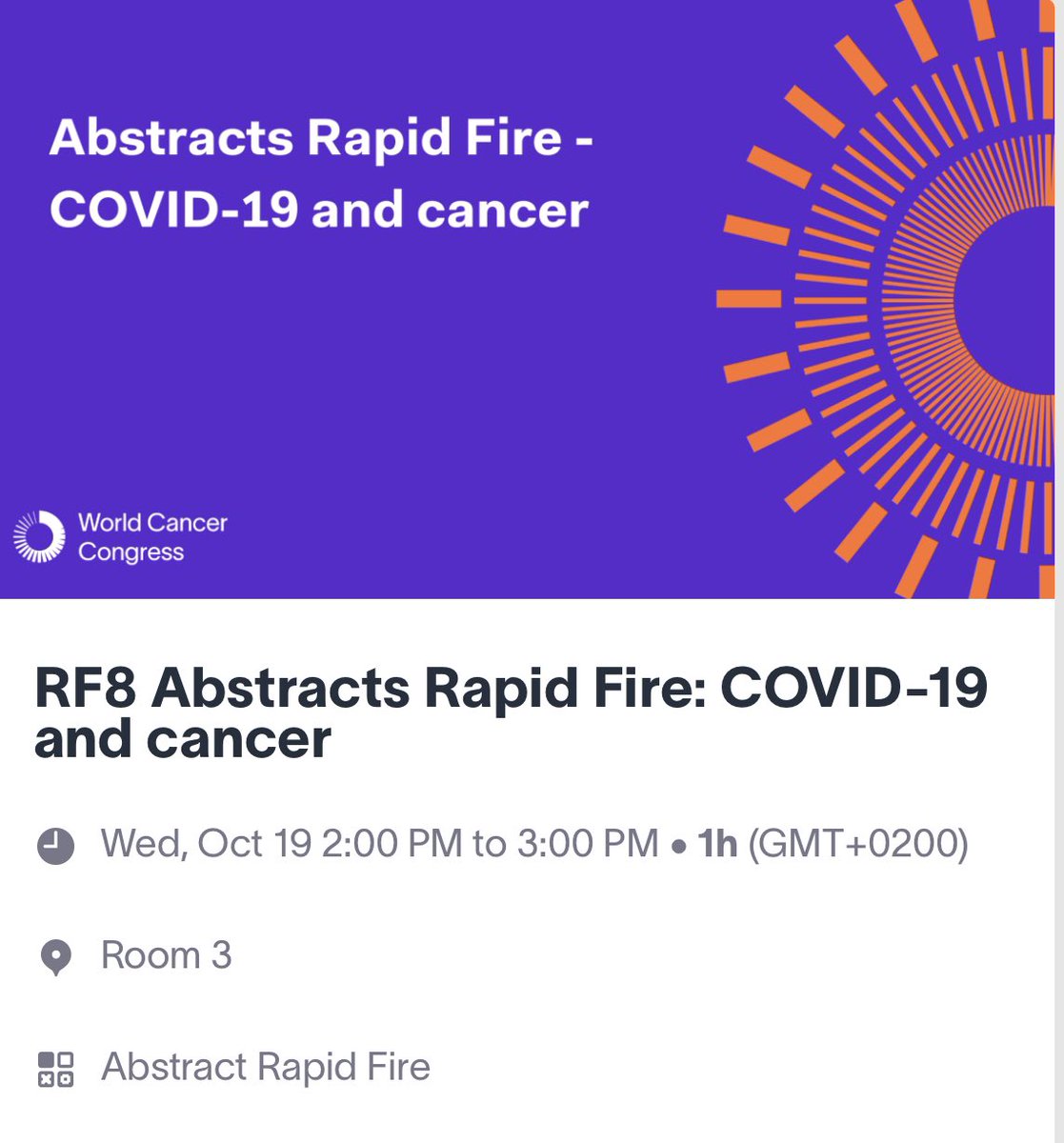 Abstracts Rapid Fire - COVID-19 and cancer

World Cancer Congress

RF8 Abstracts Rapid Fire: COVID-19 and cancer

Wed, Oct 19 2:00 PM to 3:00 PM • 1h (GMT+0200)

Room 3

Abstract Rapid Fire